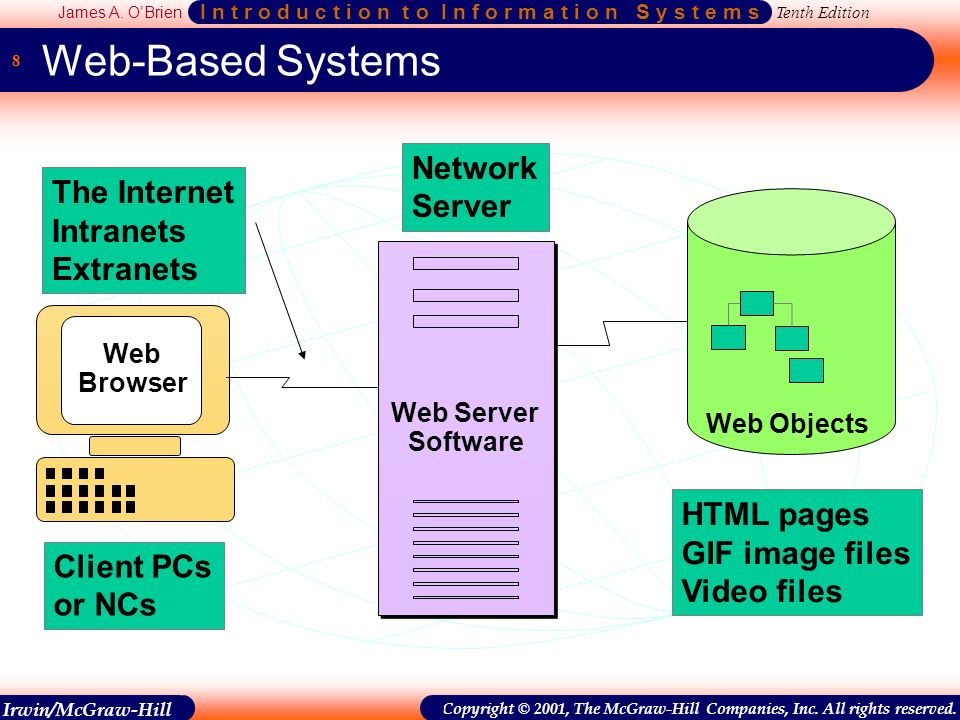 James A. O'Brien Introduction to Information Systems Tenth Edition

8 Web-Based Systems

The Internet
Intranets
Extranets

Network Server

Web Browser

Web Server Software

Web Objects

Client PCs or NCs

HTML pages
GIF image files
Video files

Irwin/McGraw-Hill

Copyright © 2001, The McGraw-Hill Companies, Inc. All rights reserved.